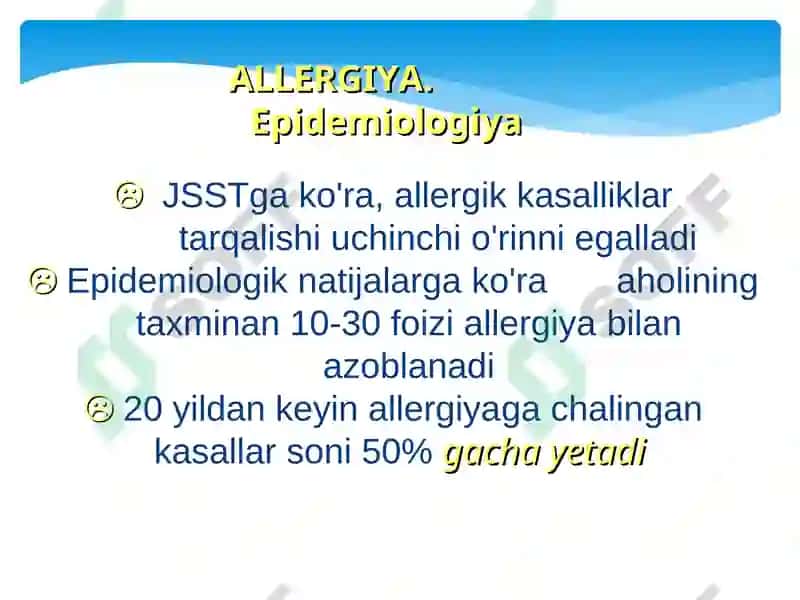 ALLERGIYA.
Epidemiologiya

☹ JSSTga ko'ra, allergik kasalliklar tarqalishi uchinchi o'rinni egalladi

☹ Epidemiologik natijalarga ko'ra aholining taxminan 10-30 foizi allergiya bilan azoblanadi

☹ 20 yildan keyin allergiyaga chalingan kasallar soni 50% gacha yetadi